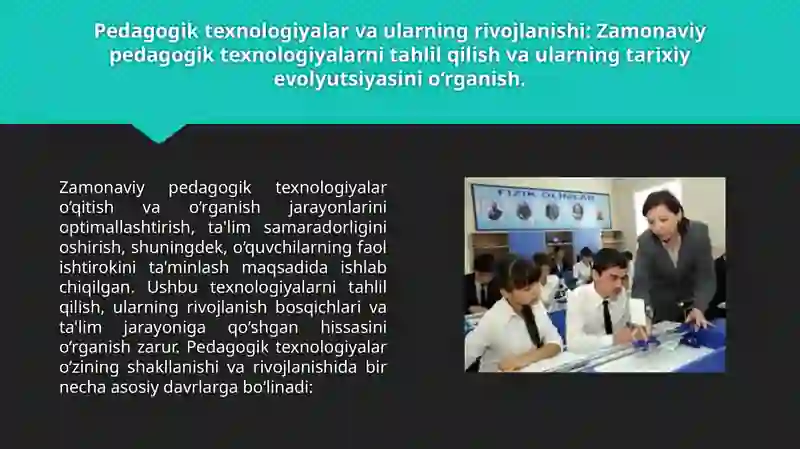 Pedagogik texnologiyalar va ularning rivojlanishi: Zamonaviy pedagogik texnologiyalarni tahlil qilish va ularning tarixiy evolyutsiyasini oʻrganish.

Zamonaviy pedagogik texnologiyalar oʻqitish va oʻrganish jarayonlarini optimallashtirish, ta'lim samaradorligini oshirish, shuningdek, oʻquvchilarning faol ishtirokini ta'minlash maqsadida ishlab chiqilgan. Ushbu texnologiyalarni tahlil qilish, ularning rivojlanish bosqichlari va ta'lim jarayoniga qoʻshgan hissasini oʻrganish zarur. Pedagogik texnologiyalar oʻzining shakllanishi va rivojlanishida bir necha asosiy davrlarga boʻlinadi:

FIZIK OLIMLAR